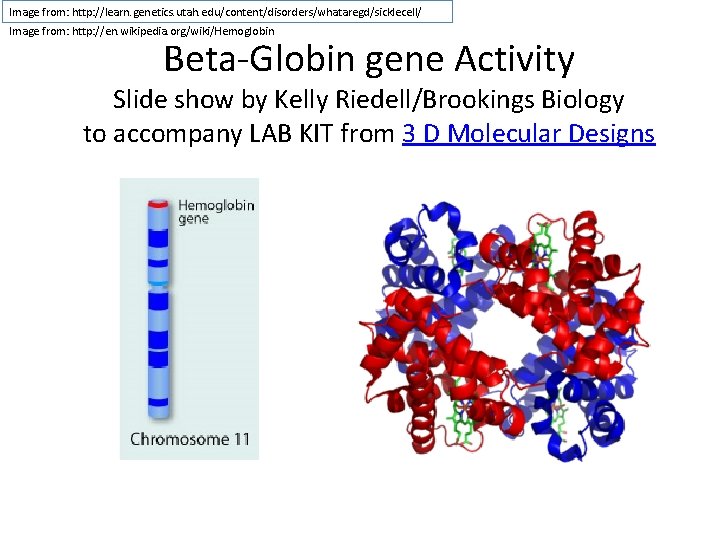 Image from: http://learn.genetics.utah.edu/content/disorders/whataregd/sicklecell/

Image from: http://en.wikipedia.org/wiki/Hemoglobin

Beta-Globin gene Activity

Slide show by Kelly Riedell/Brookings Biology to accompany LAB KIT from 3 D Molecular Designs

Hemoglobin gene

Chromosome 11